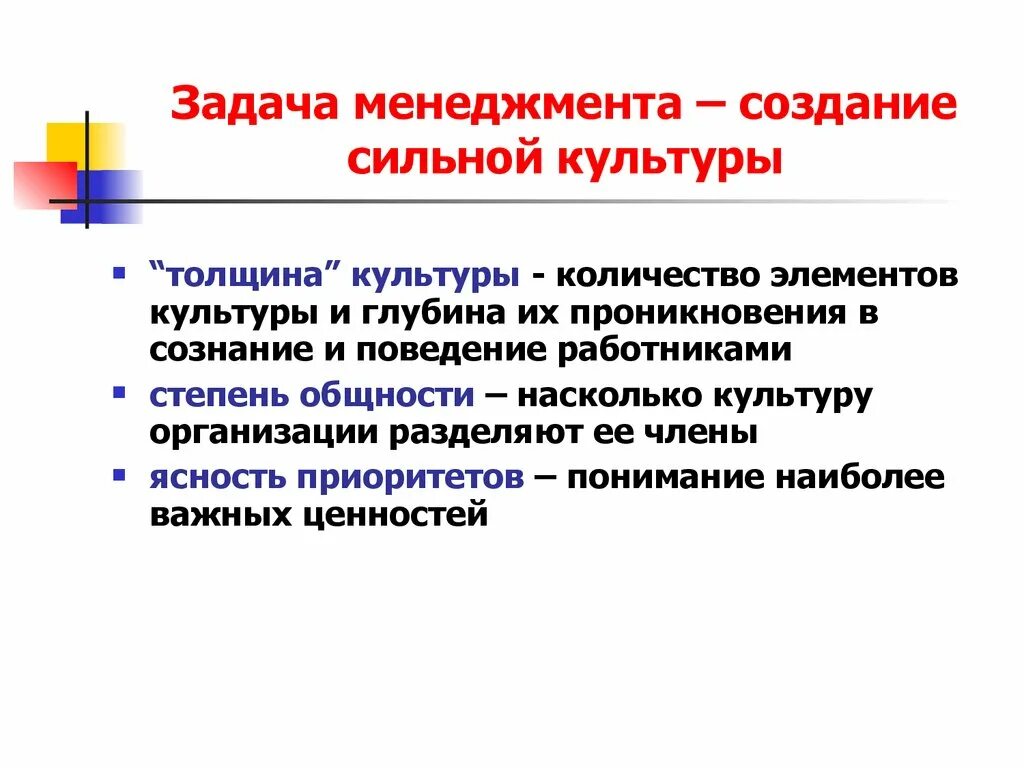 Задача менеджмента – создание сильной культуры

- “толщина” культуры - количество элементов культуры и глубина их проникновения в сознание и поведение работниками
- степень общности – насколько культуру организации разделяют ее члены
- ясность приоритетов – понимание наиболее важных ценностей